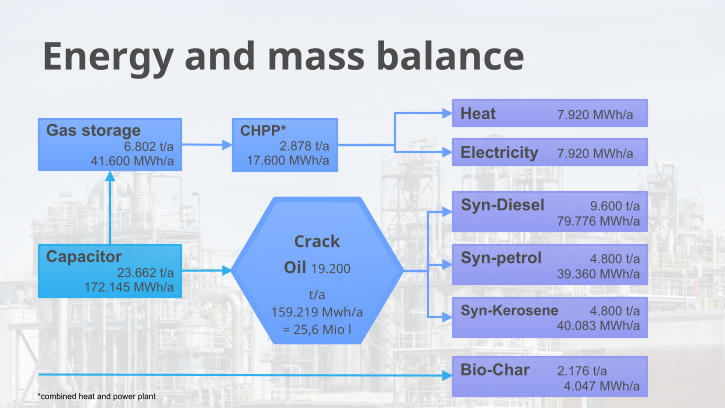 Energy and mass balance

Gas storage
6.802 t/a
41.600 MWh/a

CHPP*
2.878 t/a
17.600 MWh/a

Heat 7.920 MWh/a

Electricity 7.920 MWh/a

Capacitor
23.662 t/a
172.145 MWh/a

Crack
Oil 19.200
t/a
159.219 Mwh/a
= 25,6 Mio l

Syn-Diesel 9.600 t/a
79.776 MWh/a

Syn-petrol 4.800 t/a
39.360 MWh/a

Syn-Kerosene 4.800 t/a
40.083 MWh/a

Bio-Char 2.176 t/a
4.047 MWh/a

*combined heat and power plant